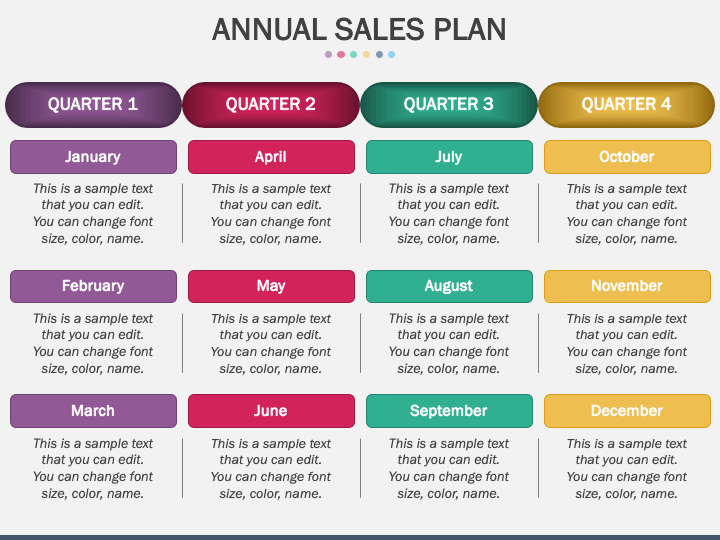 ANNUAL SALES PLAN

QUARTER 1

January

This is a sample text that you can edit. You can change font size, color, name.

February

This is a sample text that you can edit. You can change font size, color, name.

March

This is a sample text that you can edit. You can change font size, color, name.

QUARTER 2

April

This is a sample text that you can edit. You can change font size, color, name.

May

This is a sample text that you can edit. You can change font size, color, name.

June

This is a sample text that you can edit. You can change font size, color, name.

QUARTER 3

July

This is a sample text that you can edit. You can change font size, color, name.

August

This is a sample text that you can edit. You can change font size, color, name.

September

This is a sample text that you can edit. You can change font size, color, name.

QUARTER 4

October

This is a sample text that you can edit. You can change font size, color, name.

November

This is a sample text that you can edit. You can change font size, color, name.

December

This is a sample text that you can edit. You can change font size, color, name.